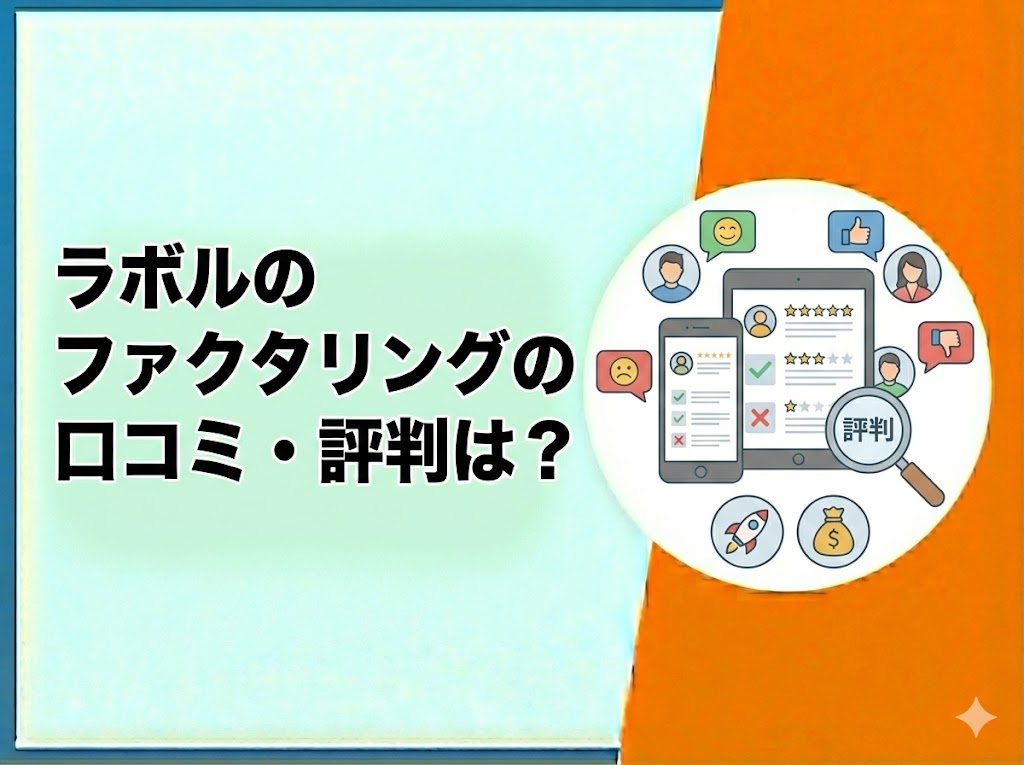 ラボルの
ファクタリングの
口コミ・評判は？

評判